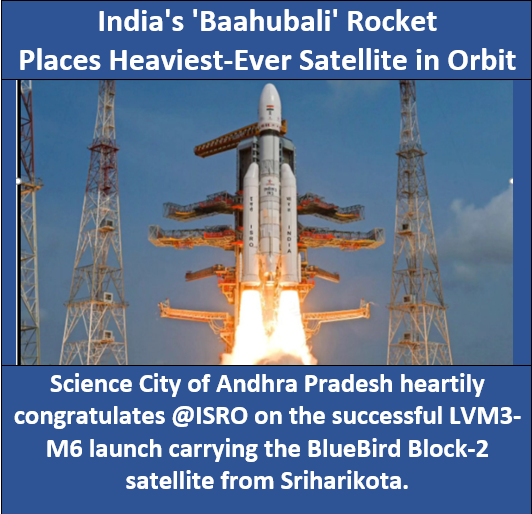 India's 'Baahubali' Rocket Places Heaviest-Ever Satellite in Orbit

ISRO INDIA

Science City of Andhra Pradesh heartily congratulates @ISRO on the successful LVM3-M6 launch carrying the BlueBird Block-2 satellite from Sriharikota.